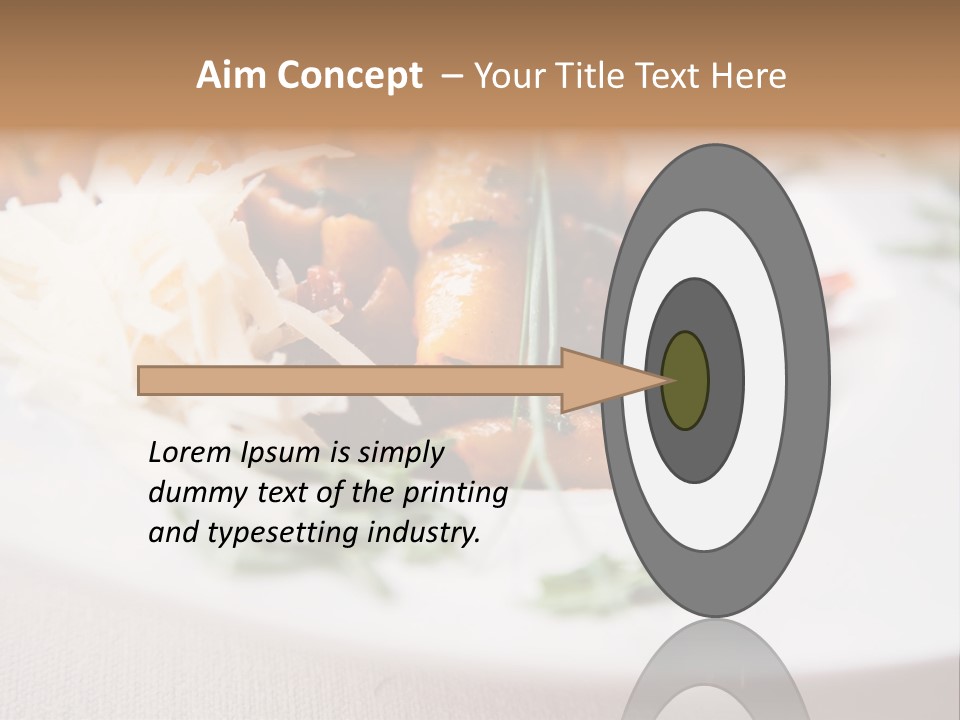 Aim Concept – Your Title Text Here

Lorem Ipsum is simply dummy text of the printing and typesetting industry.